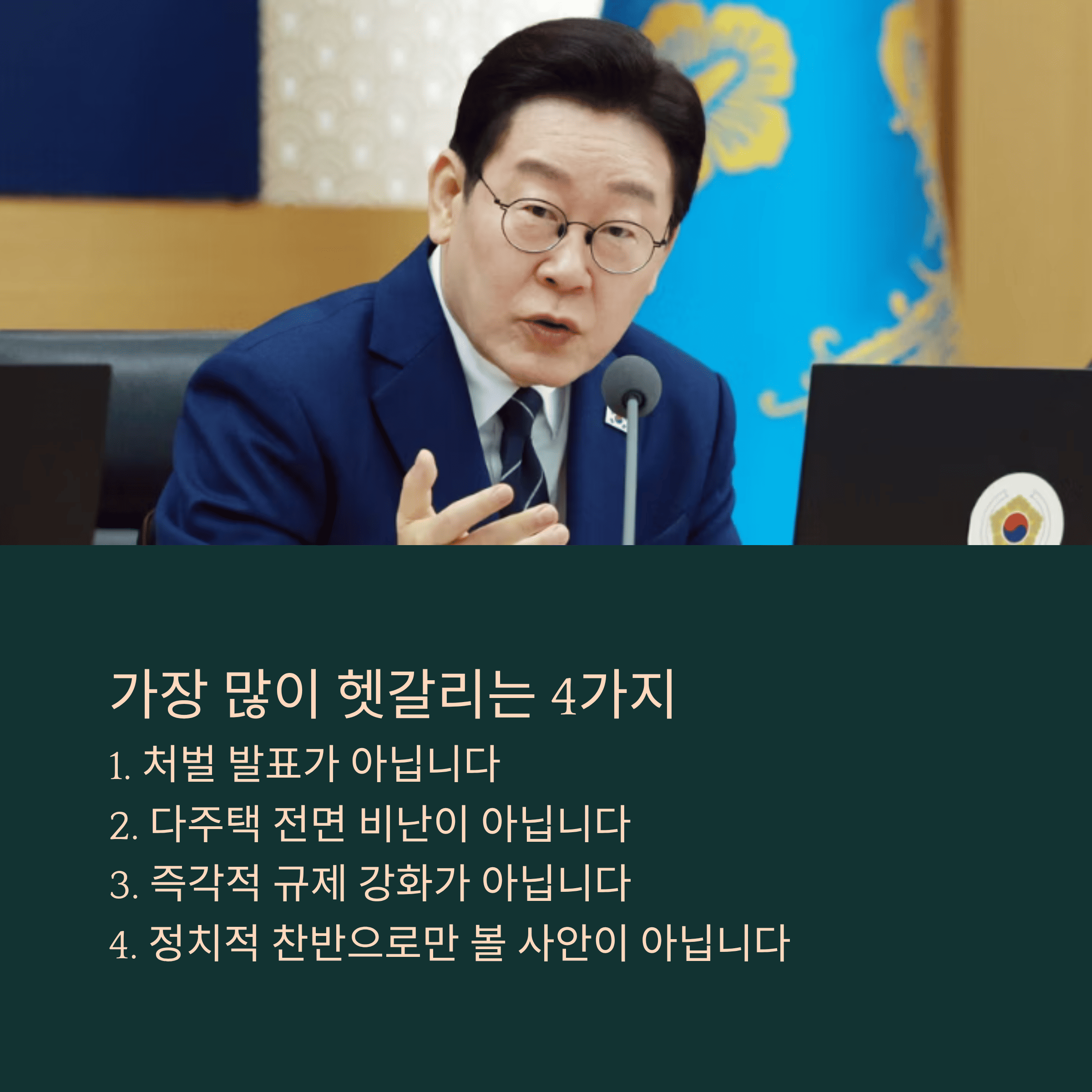 가장 많이 헷갈리는 4가지

1. 처벌 발표가 아닙니다
2. 다주택 전면 비난이 아닙니다
3. 즉각적 규제 강화가 아닙니다
4. 정치적 찬반으로만 볼 사안이 아닙니다